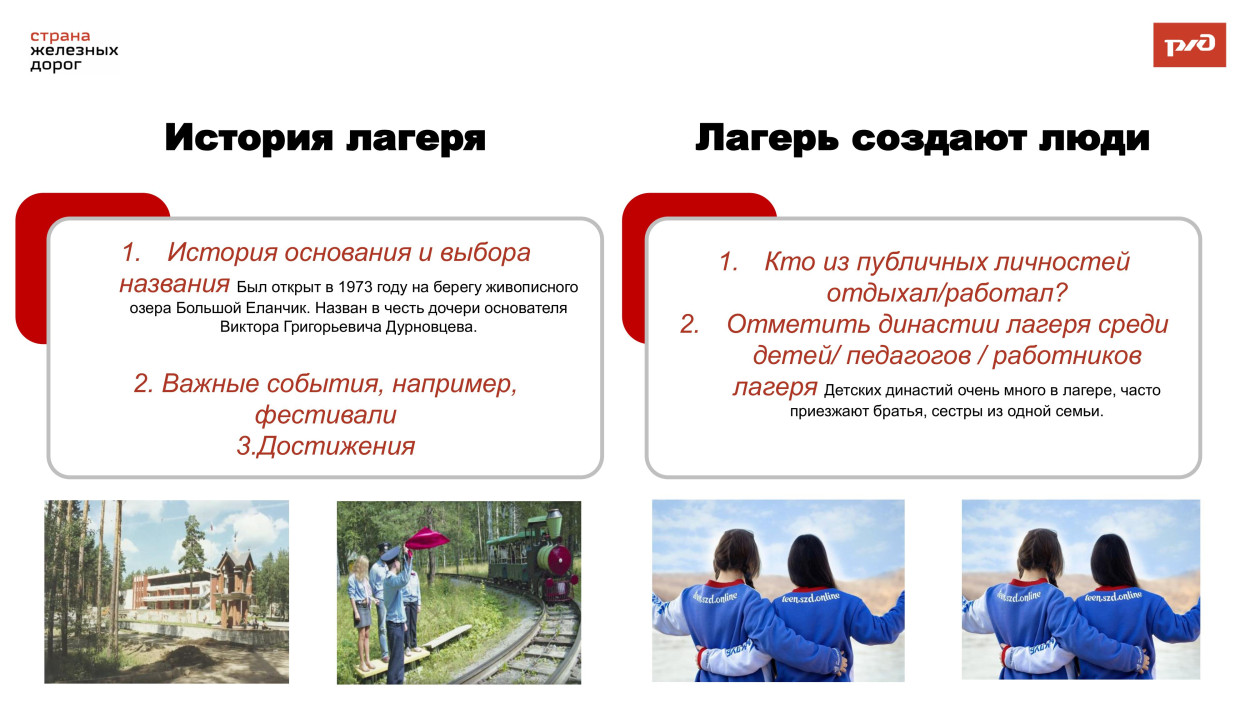 страна
железных
дорог

РЖД

История лагеря

1. История основания и выбора названия Был открыт в 1973 году на берегу живописного озера Большой Еланчик. Назван в честь дочери основателя Виктора Григорьевича Дурновцева.

2. Важные события, например, фестивали
3.Достижения

Лагерь создают люди

1. Кто из публичных личностей отдыхал/работал?
2. Отметить династии лагеря среди детей/ педагогов / работников лагеря Детских династий очень много в лагере, часто приезжают братья, сестры из одной семьи.

teen.szd.online
teen.szd.online
teen.szd.online
teen.szd.online